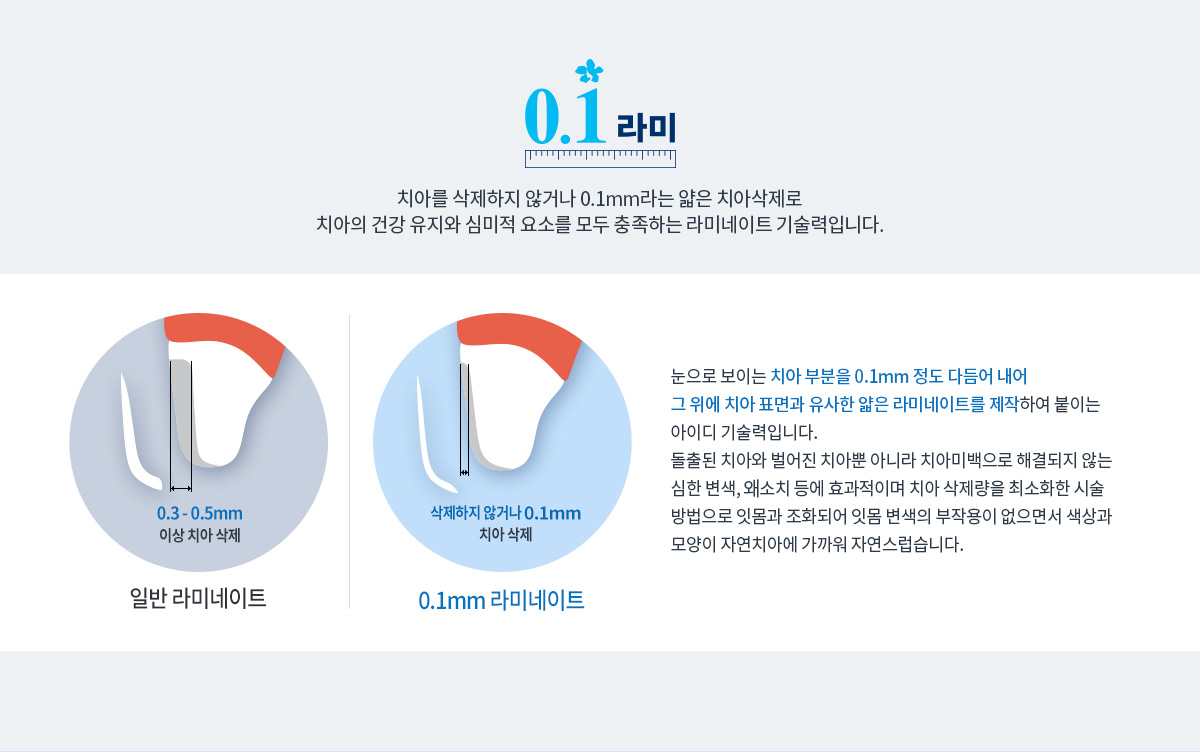 0.1 라미

치아를 삭제하지 않거나 0.1mm라는 얇은 치아삭제로
치아의 건강 유지와 심미적 요소를 모두 충족하는 라미네이트 기술력입니다.

0.3 - 0.5mm
이상 치아 삭제

일반 라미네이트

삭제하지 않거나 0.1mm
치아 삭제

0.1mm 라미네이트

눈으로 보이는 치아 부분을 0.1mm 정도 다듬어 내어 그 위에 치아 표면과 유사한 얇은 라미네이트를 제작하여 붙이는 아이디 기술력입니다.
돌출된 치아와 벌어진 치아뿐 아니라 치아미백으로 해결되지 않는 심한 변색, 왜소치 등에 효과적이며 치아 삭제량을 최소화한 시술 방법으로 잇몸과 조화되어 잇몸 변색의 부작용이 없으면서 색상과 모양이 자연치아에 가까워 자연스럽습니다.